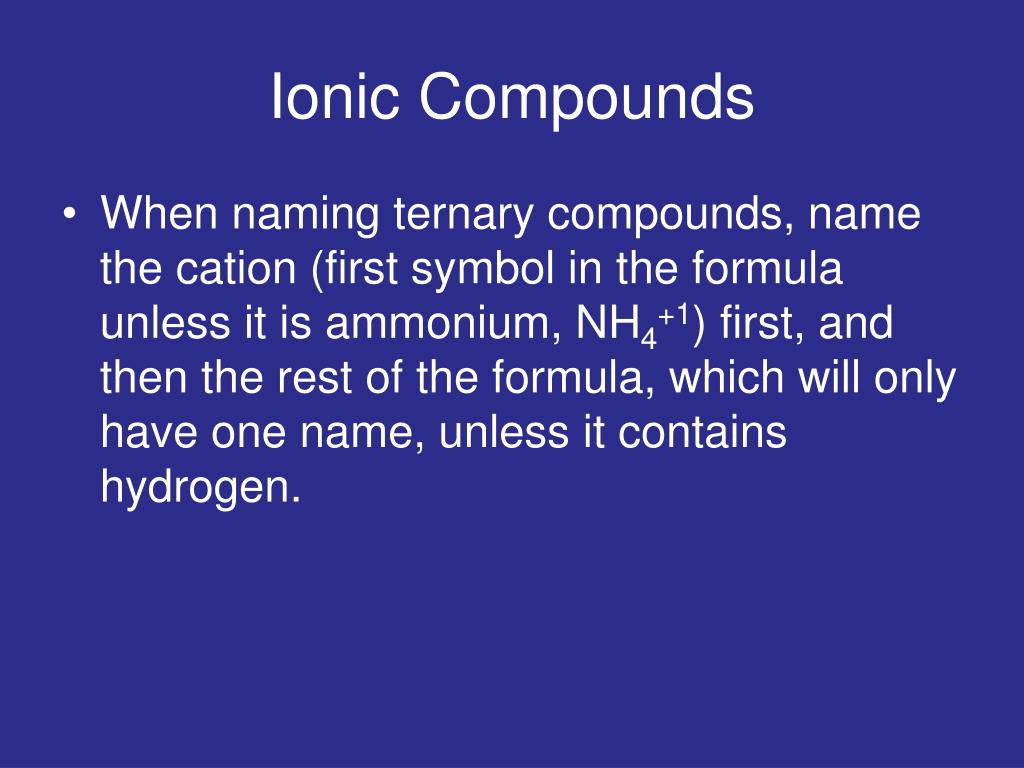 Ionic Compounds

• When naming ternary compounds, name the cation (first symbol in the formula unless it is ammonium, $NH_4^{+1}$) first, and then the rest of the formula, which will only have one name, unless it contains hydrogen.